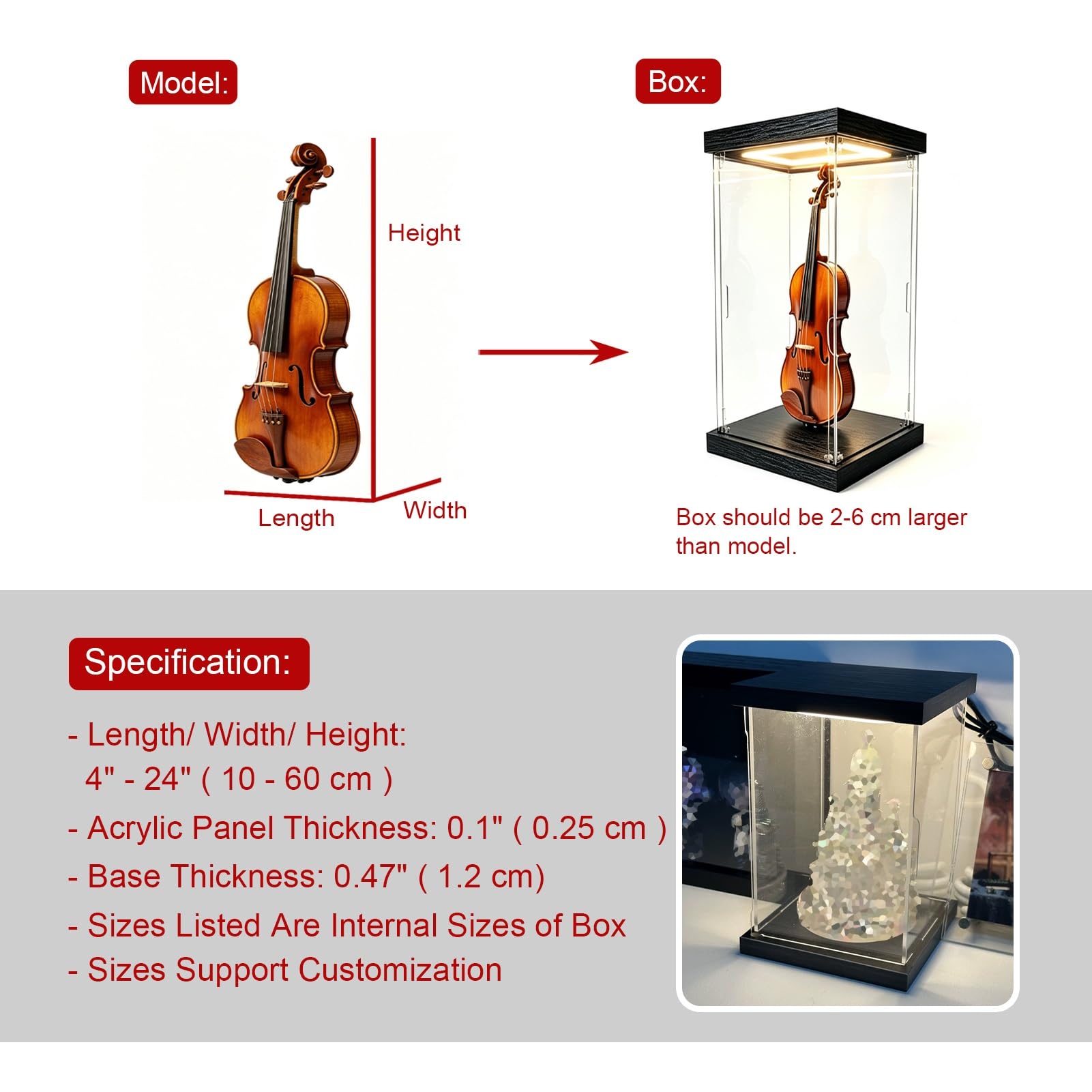 Model:

Height

Length

Width

Box:

Box should be 2-6 cm larger than model.

Specification:

- Length/ Width/ Height:
4" - 24" ( 10 - 60 cm )

- Acrylic Panel Thickness: 0.1" ( 0.25 cm )

- Base Thickness: 0.47" ( 1.2 cm)

- Sizes Listed Are Internal Sizes of Box

- Sizes Support Customization